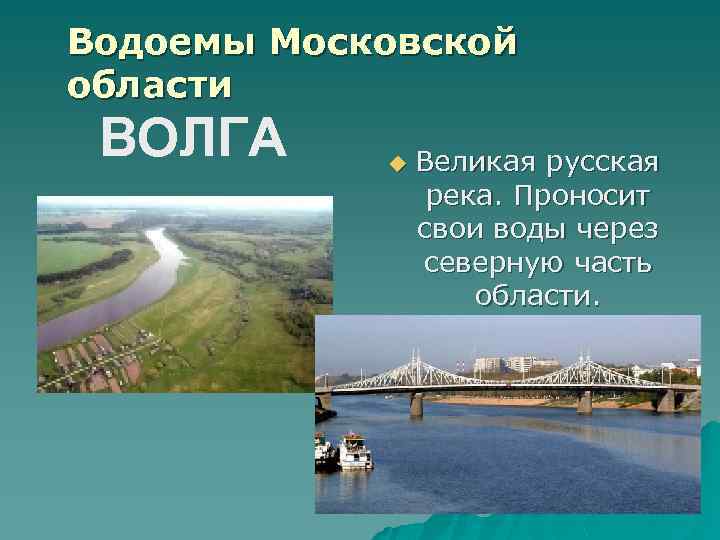 Водоемы Московской области

ВОЛГА

Великая русская река. Проносит свои воды через северную часть области.